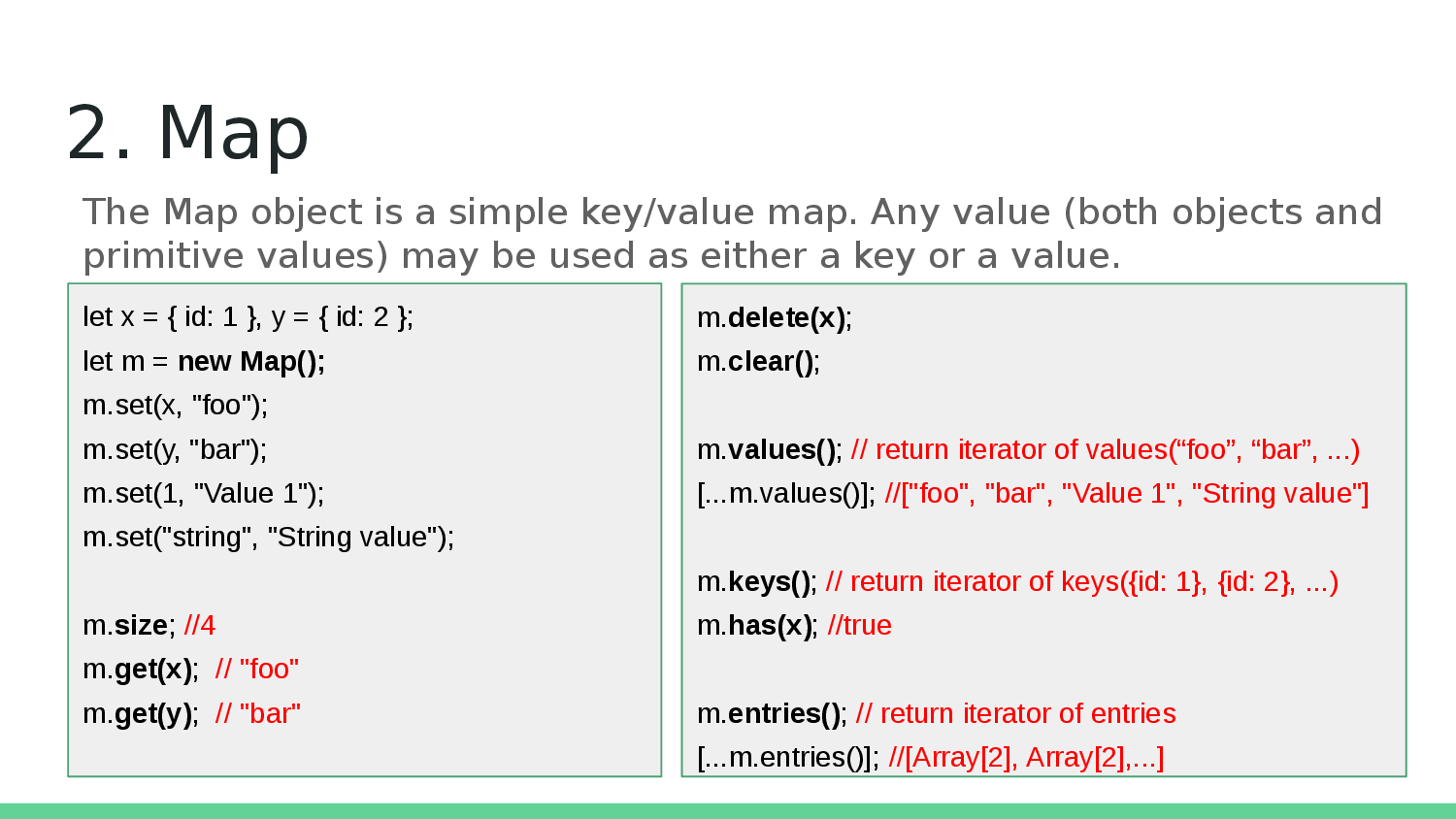 2. Map

The Map object is a simple key/value map. Any value (both objects and primitive values) may be used as either a key or a value.

let x = { id: 1 }, y = { id: 2 };
let m = new Map();
m.set(x, "foo");
m.set(y, "bar");
m.set(1, "Value 1");
m.set("string", "String value");

m.size; //4
m.get(x); // "foo"
m.get(y); // "bar"

m.delete(x);
m.clear();

m.values(); // return iterator of values(“foo”, “bar”, ...)
[...m.values()]; //["foo", "bar", "Value 1", "String value"]

m.keys(); // return iterator of keys({id: 1}, {id: 2}, ...)
m.has(x); //true

m.entries(); // return iterator of entries
[...m.entries()]; //[Array[2], Array[2],...]